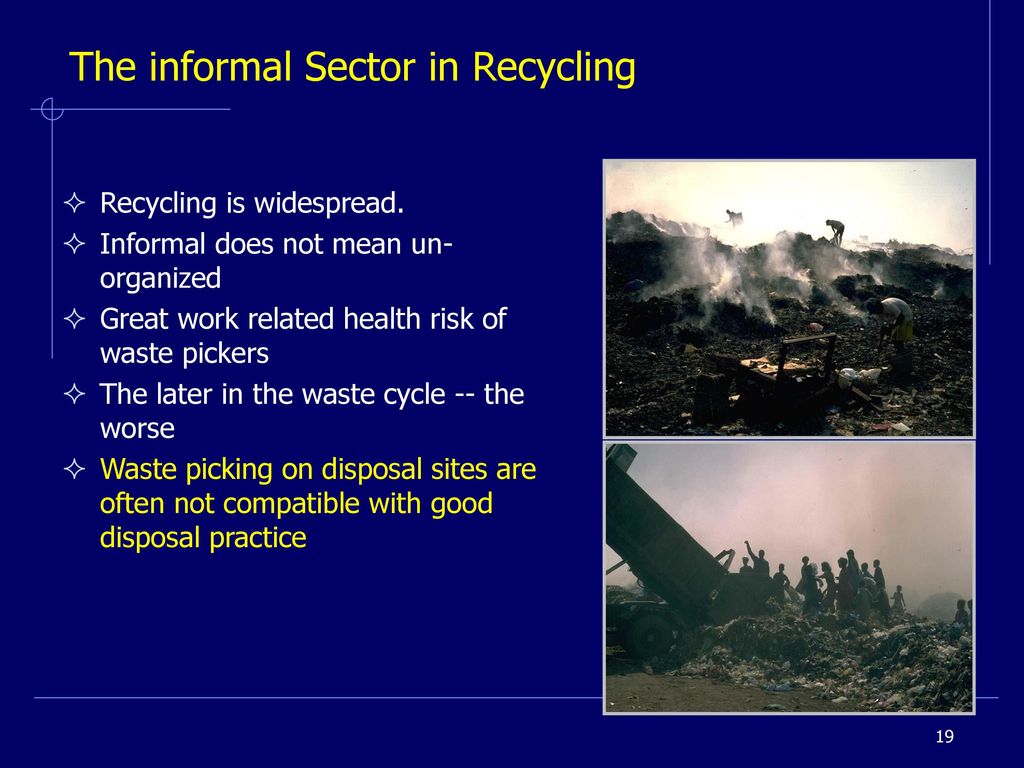 The informal Sector in Recycling

✧ Recycling is widespread.
✧ Informal does not mean un-organized
✧ Great work related health risk of waste pickers
✧ The later in the waste cycle -- the worse
✧ Waste picking on disposal sites are often not compatible with good disposal practice

19